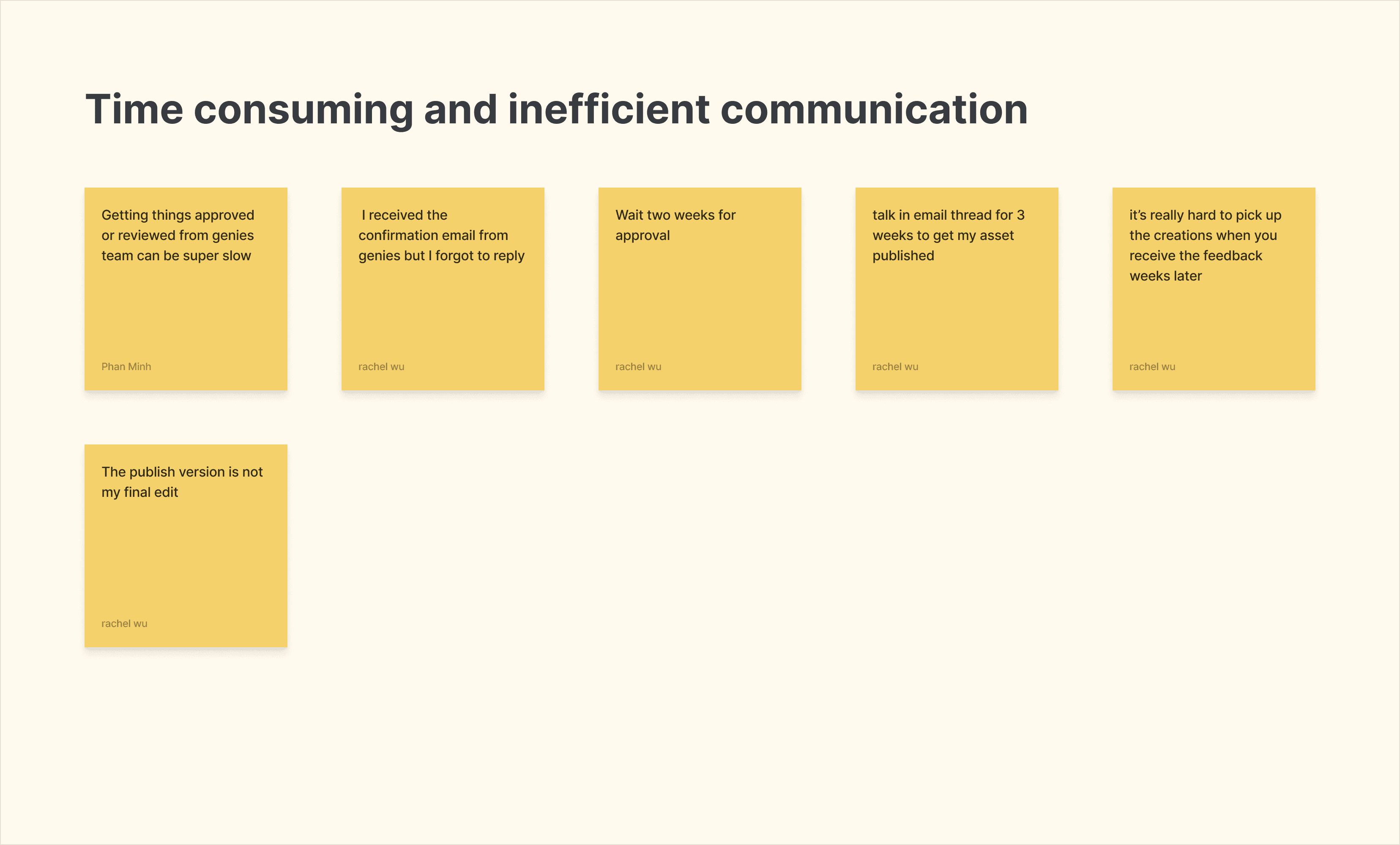 Time consuming and inefficient communication

Getting things approved or reviewed from genies team can be super slow

Phan Minh

I received the confirmation email from genies but I forgot to reply

rachel wu

Wait two weeks for approval

rachel wu

talk in email thread for 3 weeks to get my asset published

rachel wu

it's really hard to pick up the creations when you receive the feedback weeks later

rachel wu

The publish version is not my final edit

rachel wu